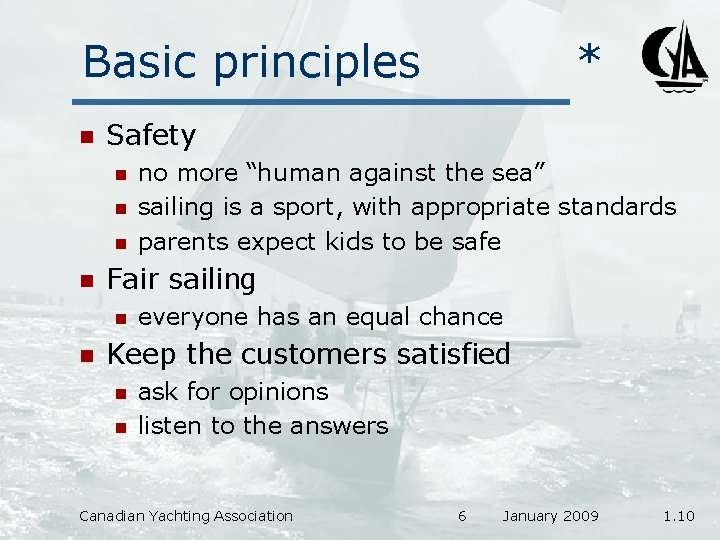 Basic principles *

CYA

- Safety
  - no more “human against the sea”
  - sailing is a sport, with appropriate standards
  - parents expect kids to be safe
- Fair sailing
  - everyone has an equal chance
- Keep the customers satisfied
  - ask for opinions
  - listen to the answers

Canadian Yachting Association 6 January 2009 1.10